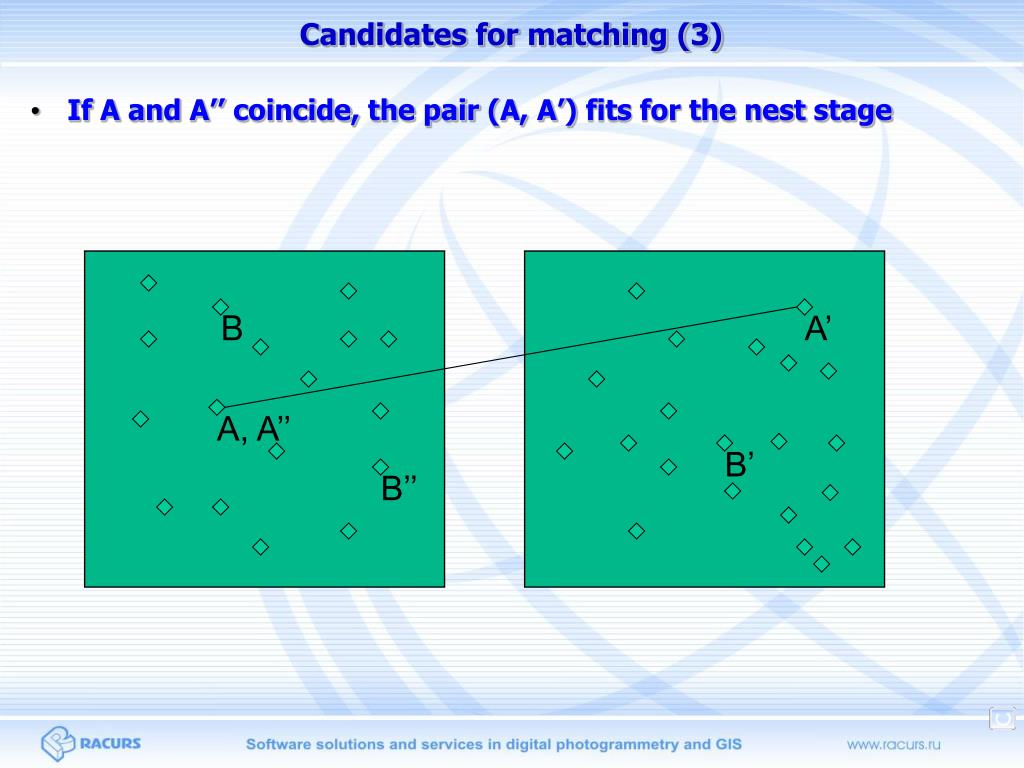 Candidates for matching (3)

• If A and A’’ coincide, the pair (A, A’) fits for the nest stage

B

A, A’’

B’’

A’

B’

RACURS

Software solutions and services in digital photogrammetry and GIS

www.racurs.ru